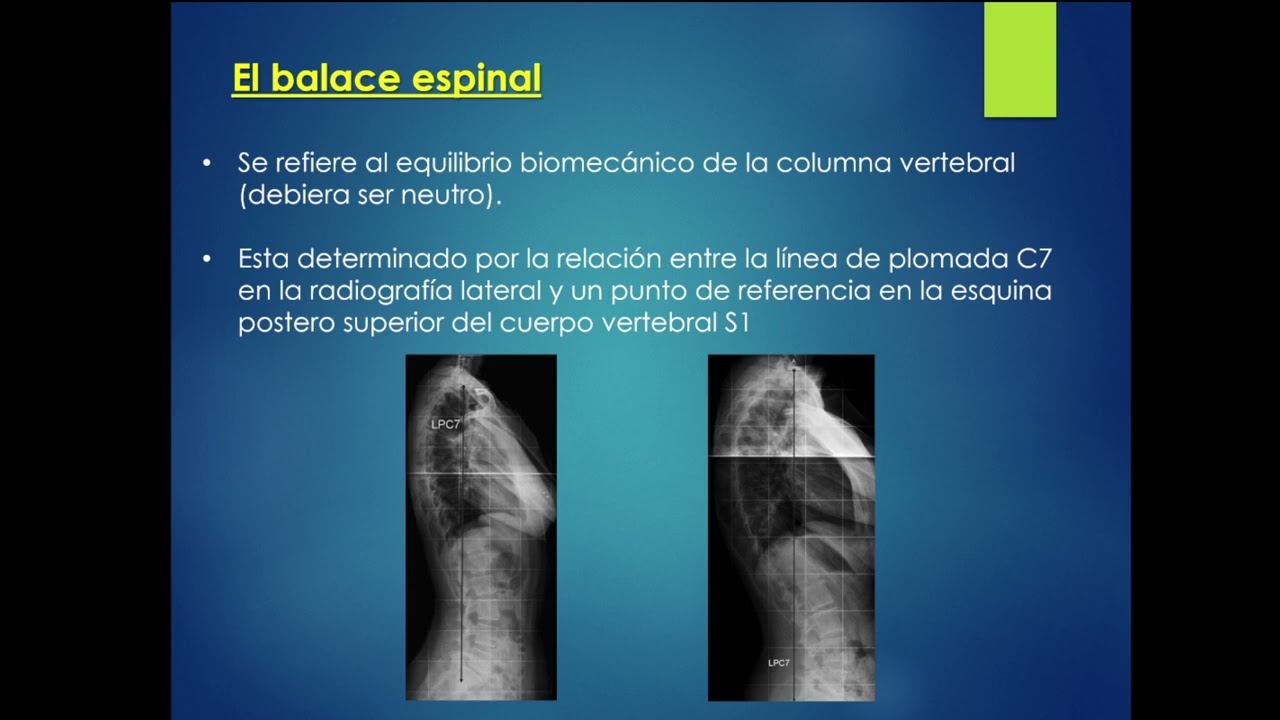 El balace espinal

• Se refiere al equilibrio biomecánico de la columna vertebral (debiera ser neutro).

• Esta determinado por la relación entre la línea de plomada C7 en la radiografía lateral y un punto de referencia en la esquina postero superior del cuerpo vertebral S1

LPC7

LPC7